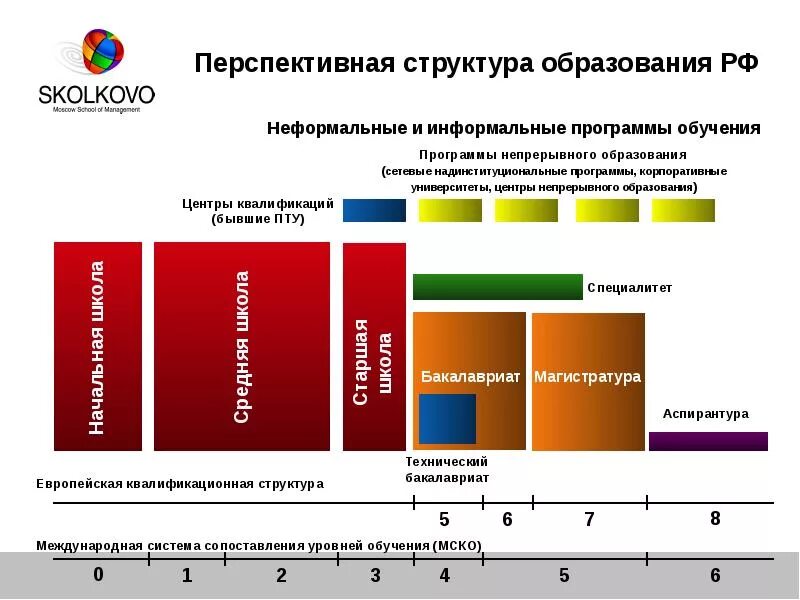 SKOLKOVO
Moscow School of Management

Перспективная структура образования РФ

Неформальные и информальные программы обучения

Программы непрерывного образования
(сетевые надинституциональные программы, корпоративные университеты, центры непрерывного образования)

Центры квалификаций
(бывшие ПТУ)

Начальная школа

Средняя школа

Старшая школа

Специалитет

Бакалавриат

Магистратура

Аспирантура

Технический бакалавриат

Европейская квалификационная структура

5 6 7 8

Международная система сопоставления уровней обучения (МСКО)

0 1 2 3 4 5 6